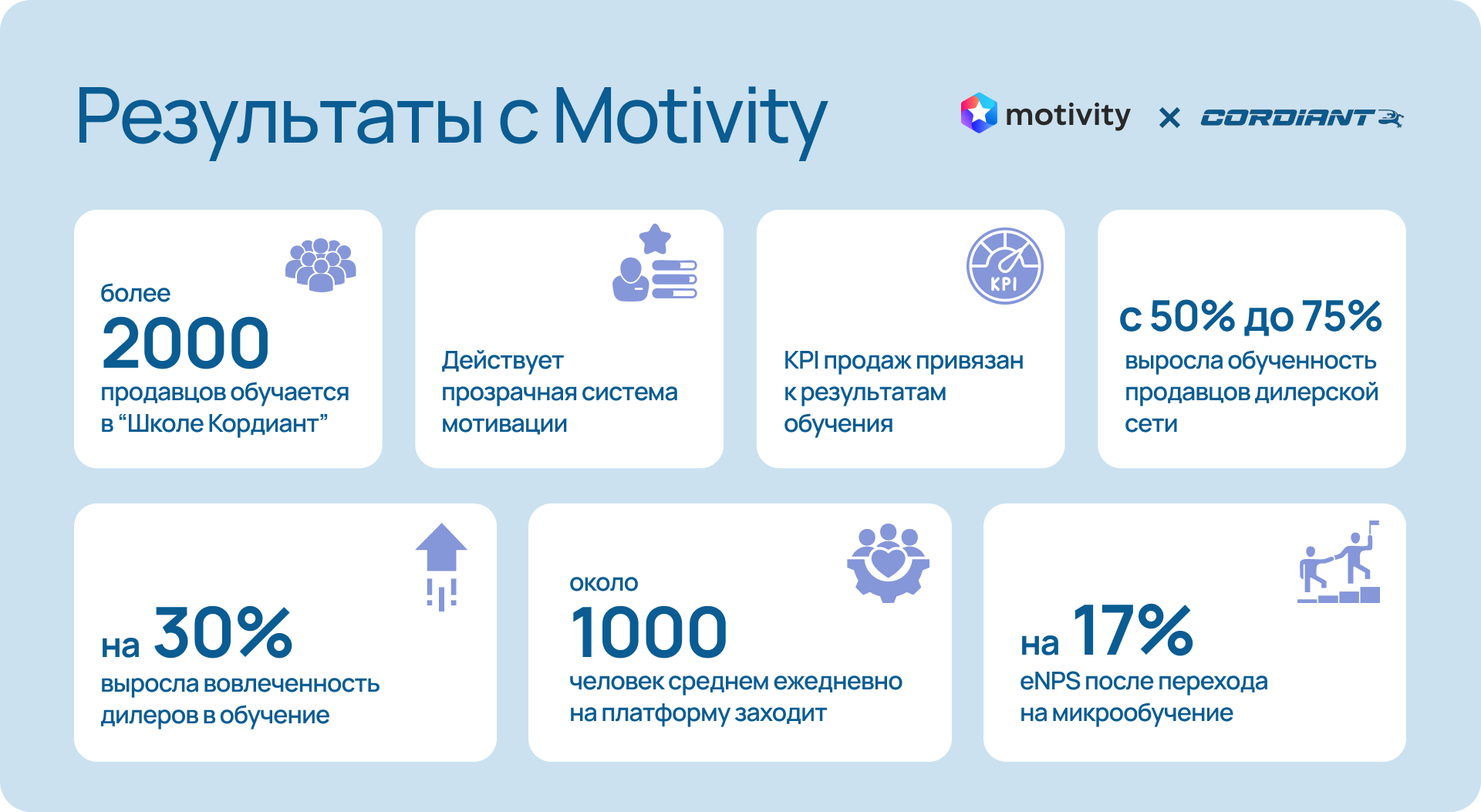 Результаты с Motivity

motivity × CORDIANT

более
2000
продавцов обучается в “Школе Кордиант”

Действует прозрачная система мотивации

KPI

KPI продаж привязан к результатам обучения

с 50% до 75%
выросла обученность продавцов дилерской сети

на 30%
выросла вовлеченность дилеров в обучение

около
1000
человек среднем ежедневно на платформу заходит

на 17%
eNPS после перехода на микрообучение